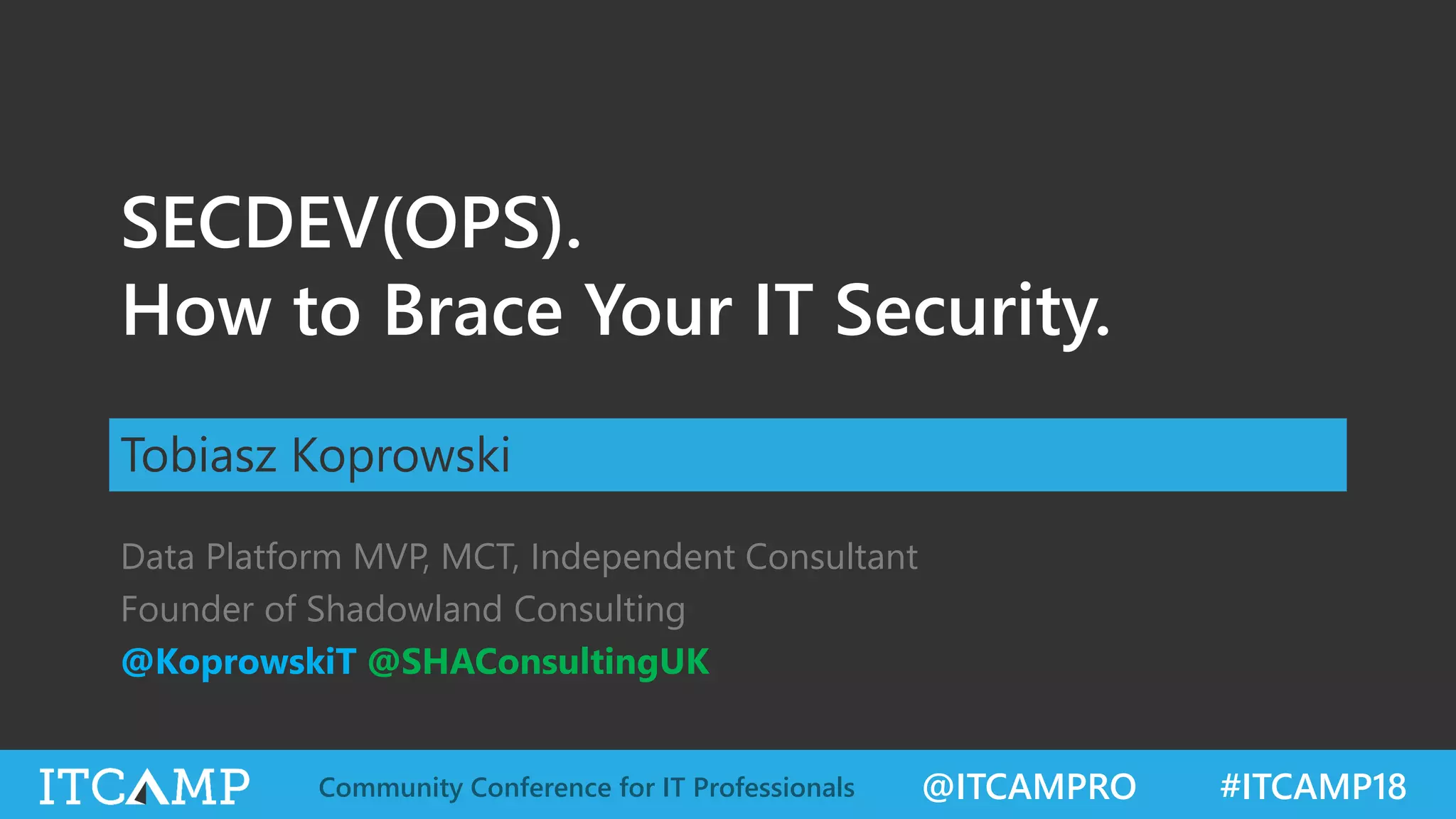 SECDEV(OPS).
How to Brace Your IT Security.

Tobiasz Koprowski

Data Platform MVP, MCT, Independent Consultant
Founder of Shadowland Consulting
@KoprowskiT @SHAConsultingUK

ITCAMP Community Conference for IT Professionals @ITCAMPRO #ITCAMP18